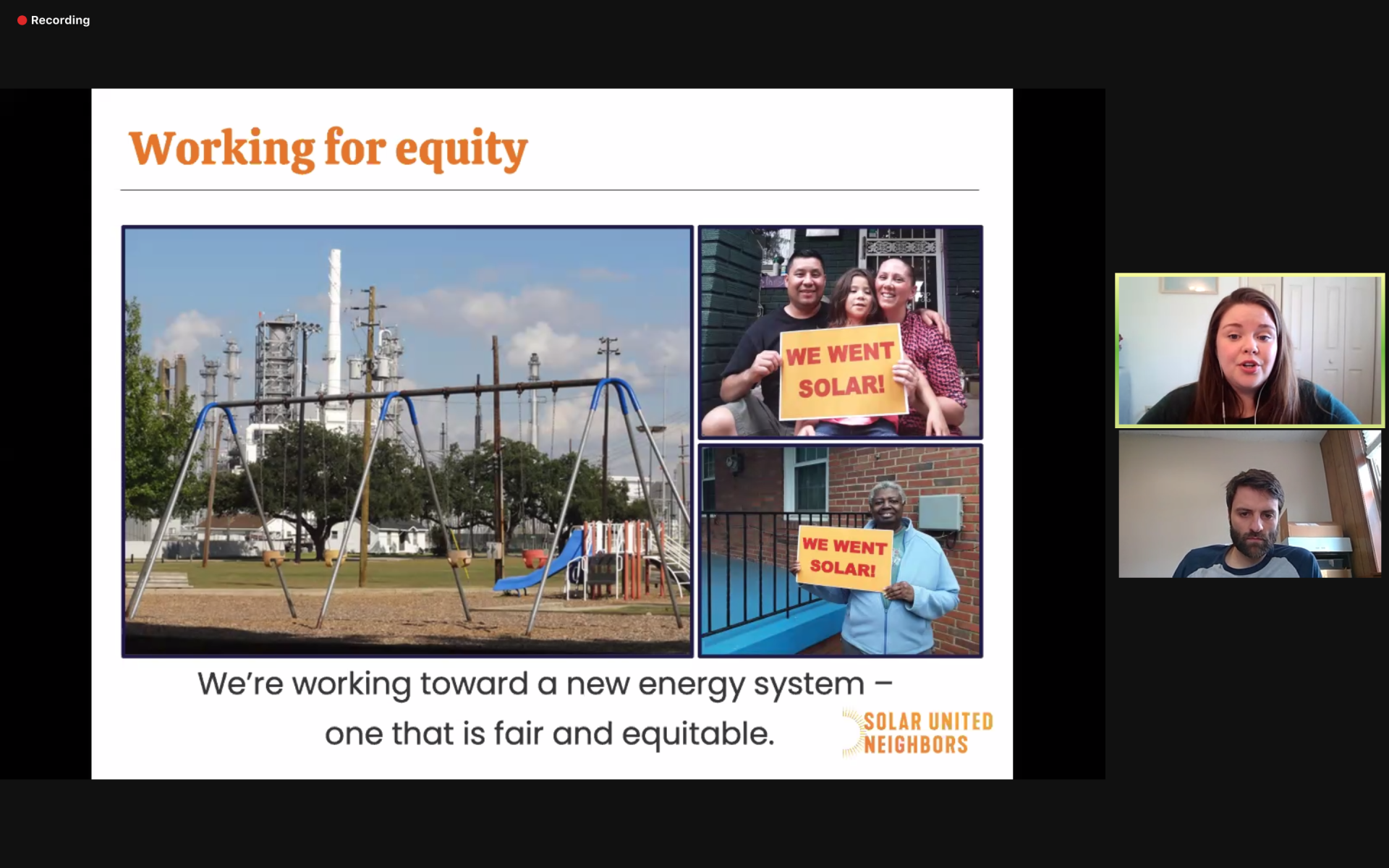 Recording

Working for equity

WE WENT SOLAR!

WE WENT SOLAR!

We're working toward a new energy system – one that is fair and equitable.

SOLAR UNITED NEIGHBORS